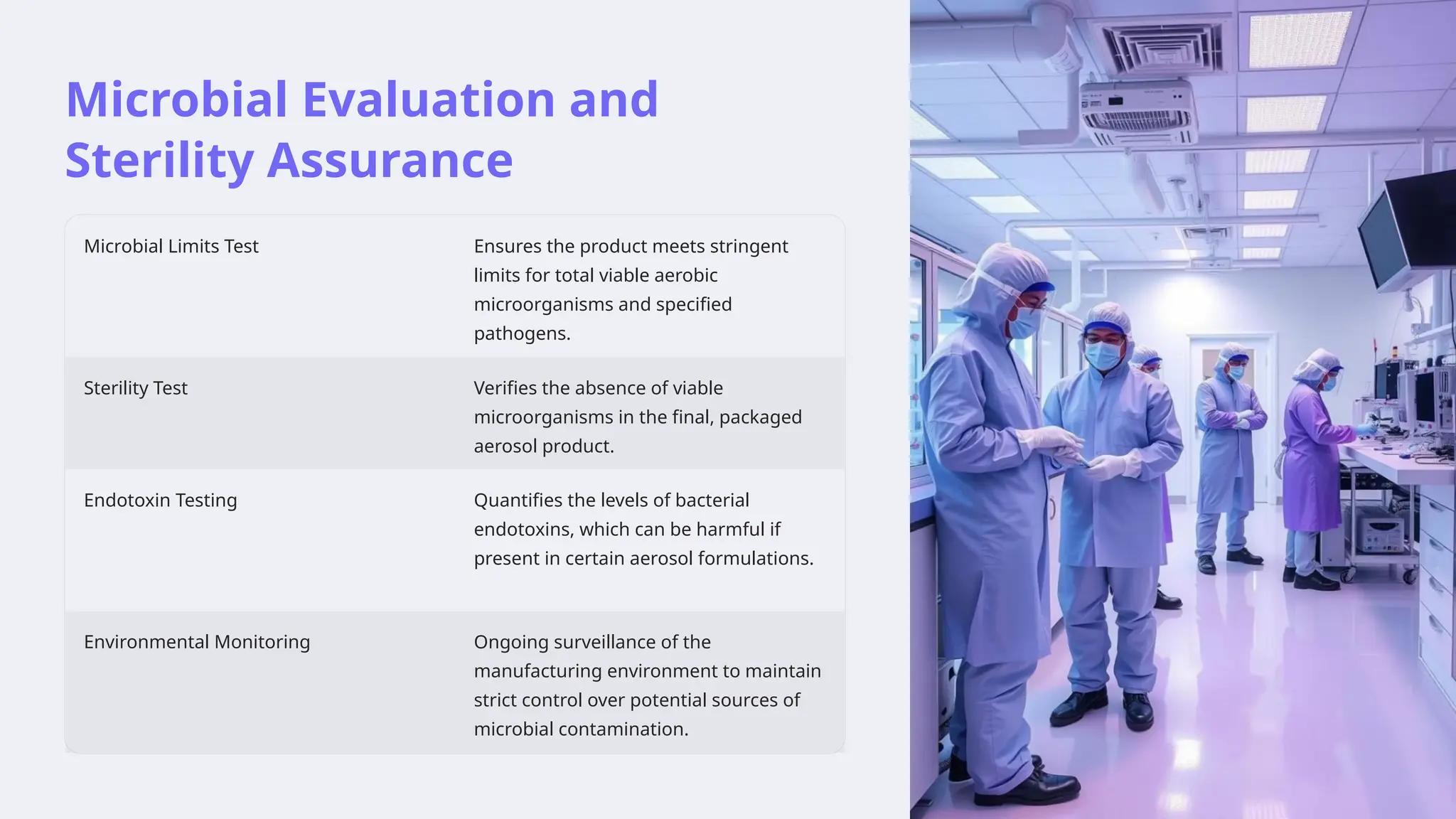 Microbial Evaluation and Sterility Assurance

| | |
|---|---|
| Microbial Limits Test | Ensures the product meets stringent limits for total viable aerobic microorganisms and specified pathogens. |
| Sterility Test | Verifies the absence of viable microorganisms in the final, packaged aerosol product. |
| Endotoxin Testing | Quantifies the levels of bacterial endotoxins, which can be harmful if present in certain aerosol formulations. |
| Environmental Monitoring | Ongoing surveillance of the manufacturing environment to maintain strict control over potential sources of microbial contamination. |